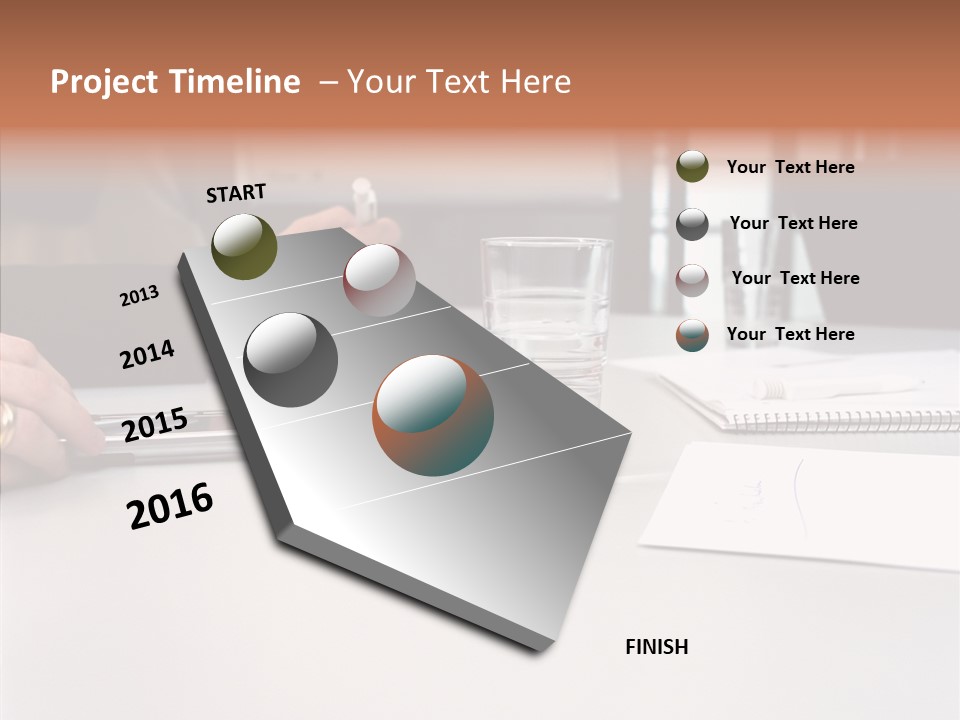 Project Timeline – Your Text Here

START

2013

2014

2015

2016

FINISH

Your Text Here

Your Text Here

Your Text Here

Your Text Here